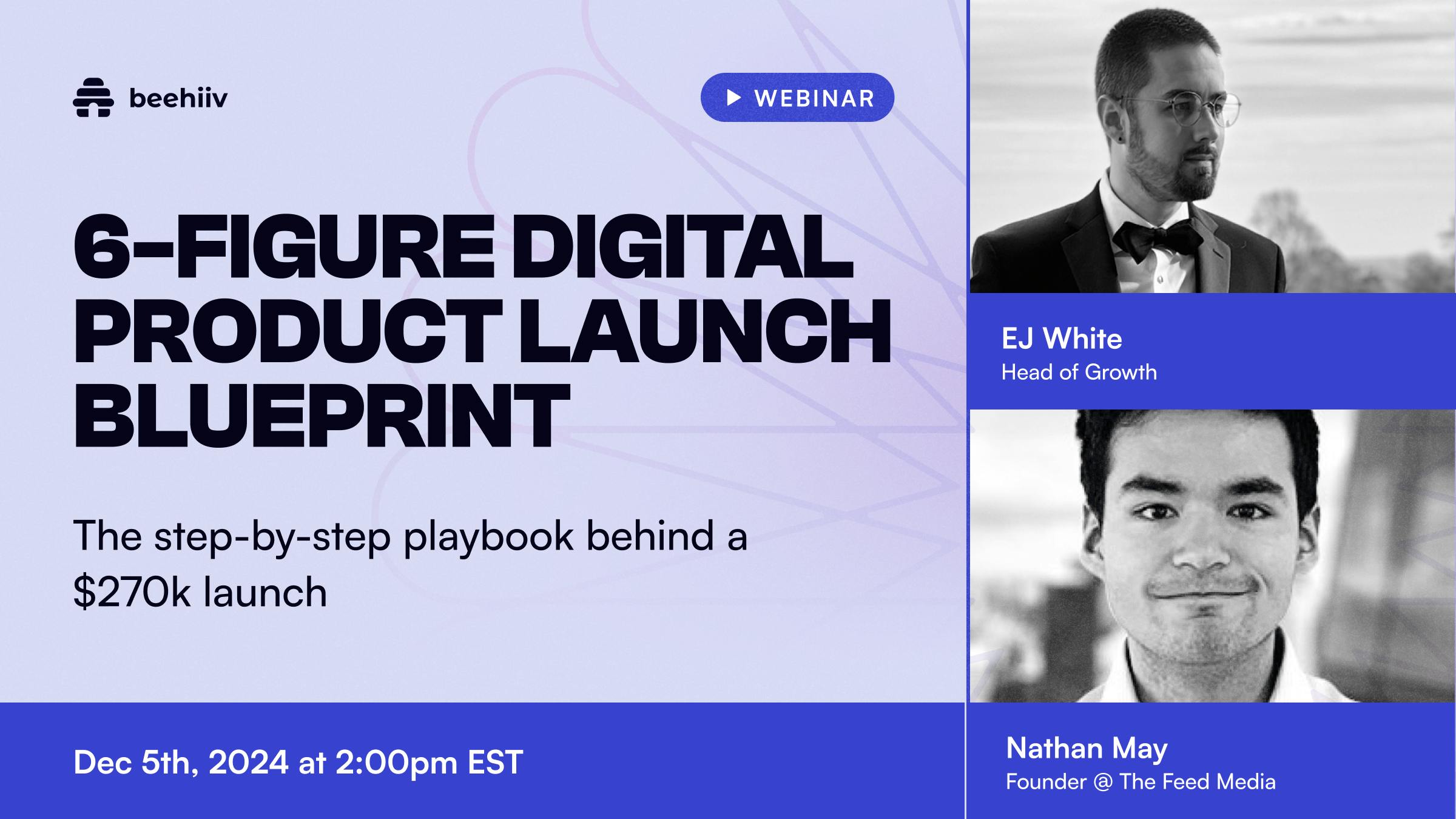 beehiiv

WEBINAR

6-FIGURE DIGITAL PRODUCT LAUNCH BLUEPRINT

The step-by-step playbook behind a $270k launch

Dec 5th, 2024 at 2:00pm EST

EJ White
Head of Growth

Nathan May
Founder @ The Feed Media